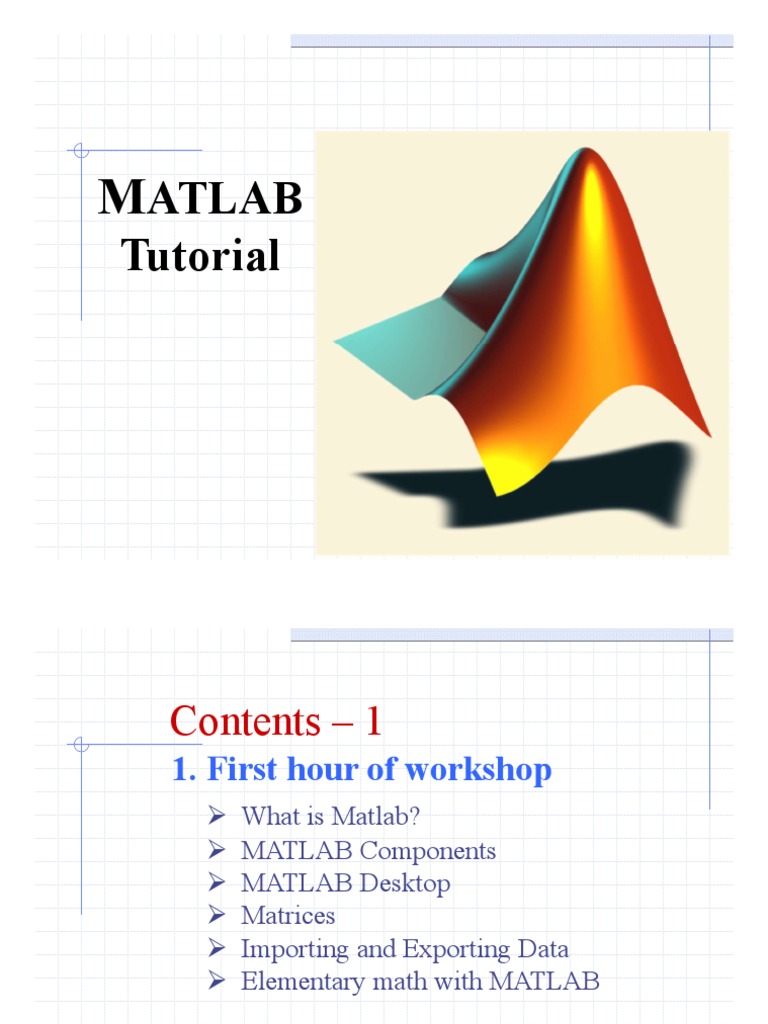 MATLAB
Tutorial

Contents – 1

1. First hour of workshop

➢ What is Matlab?
➢ MATLAB Components
➢ MATLAB Desktop
➢ Matrices
➢ Importing and Exporting Data
➢ Elementary math with MATLAB